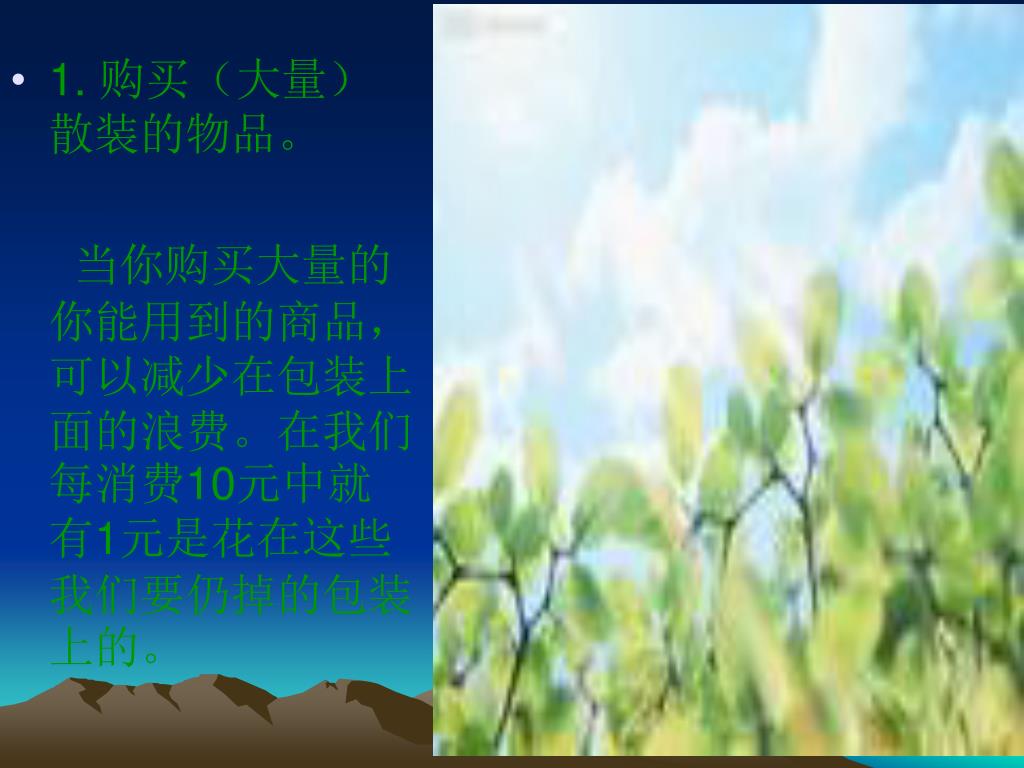 • 1. 购买（大量）散装的物品。

当你购买大量的你能用到的商品，可以减少在包装上面的浪费。在我们每消费10元中就有1元是花在这些我们要仍掉的包装上的。